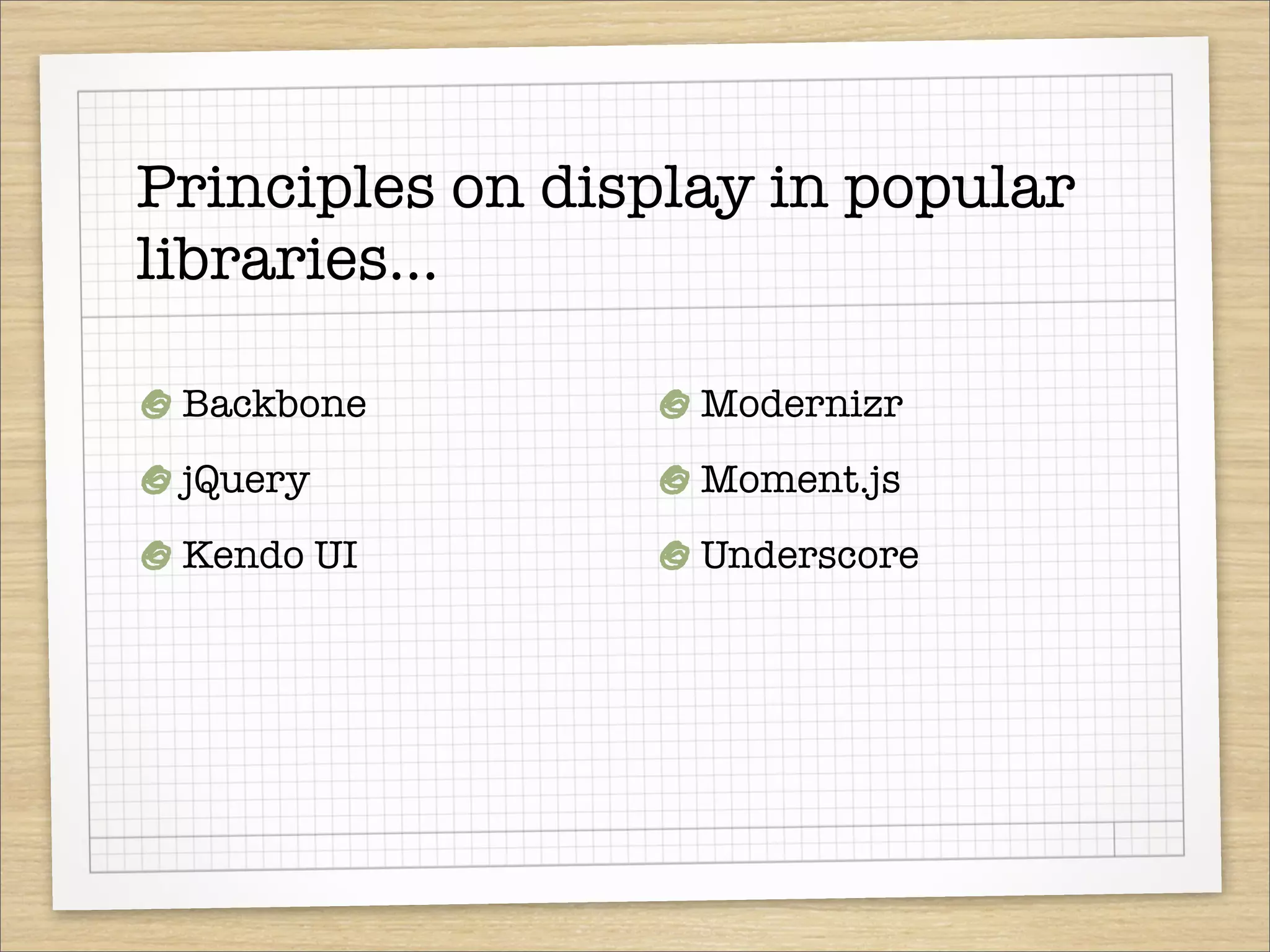 Principles on display in popular libraries...

Backbone

jQuery

Kendo UI

Modernizr

Moment.js

Underscore